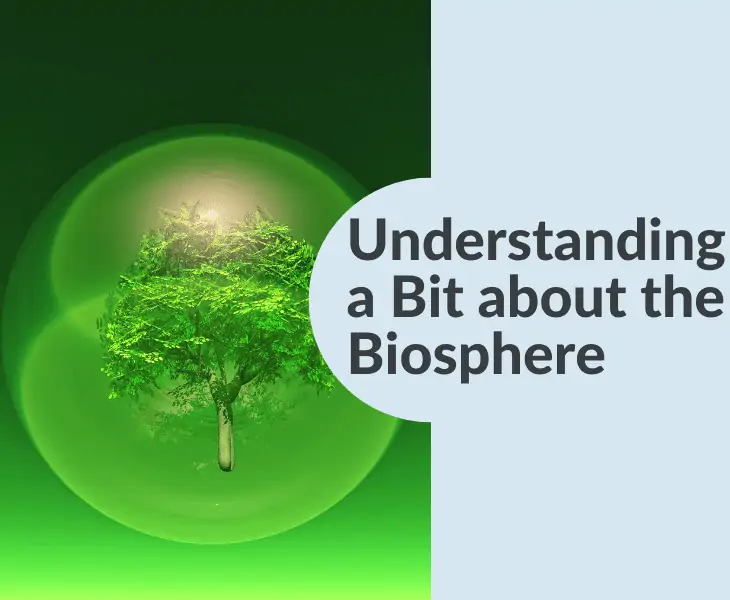 Understanding a Bit about the Biosphere